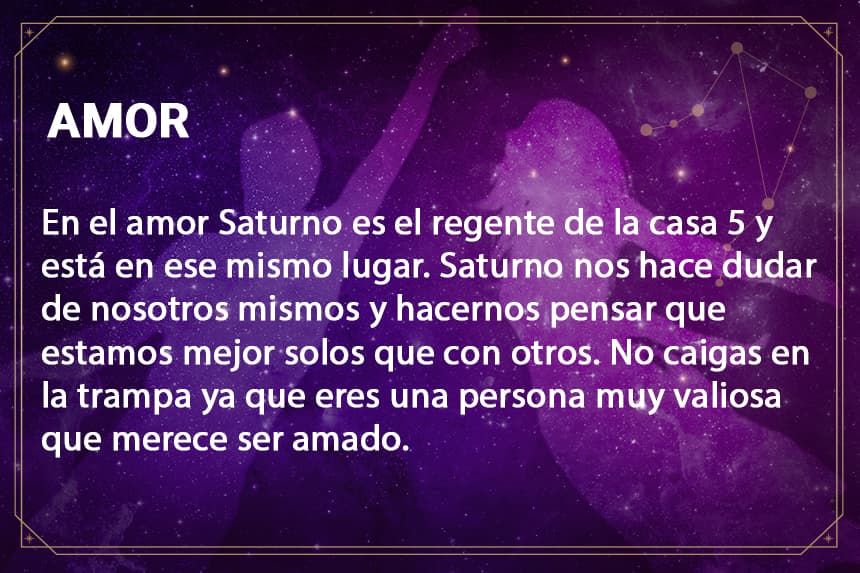 AMOR

En el amor Saturno es el regente de la casa 5 y está en ese mismo lugar. Saturno nos hace dudar de nosotros mismos y hacernos pensar que estamos mejor solos que con otros. No caigas en la trampa ya que eres una persona muy valiosa que merece ser amado.